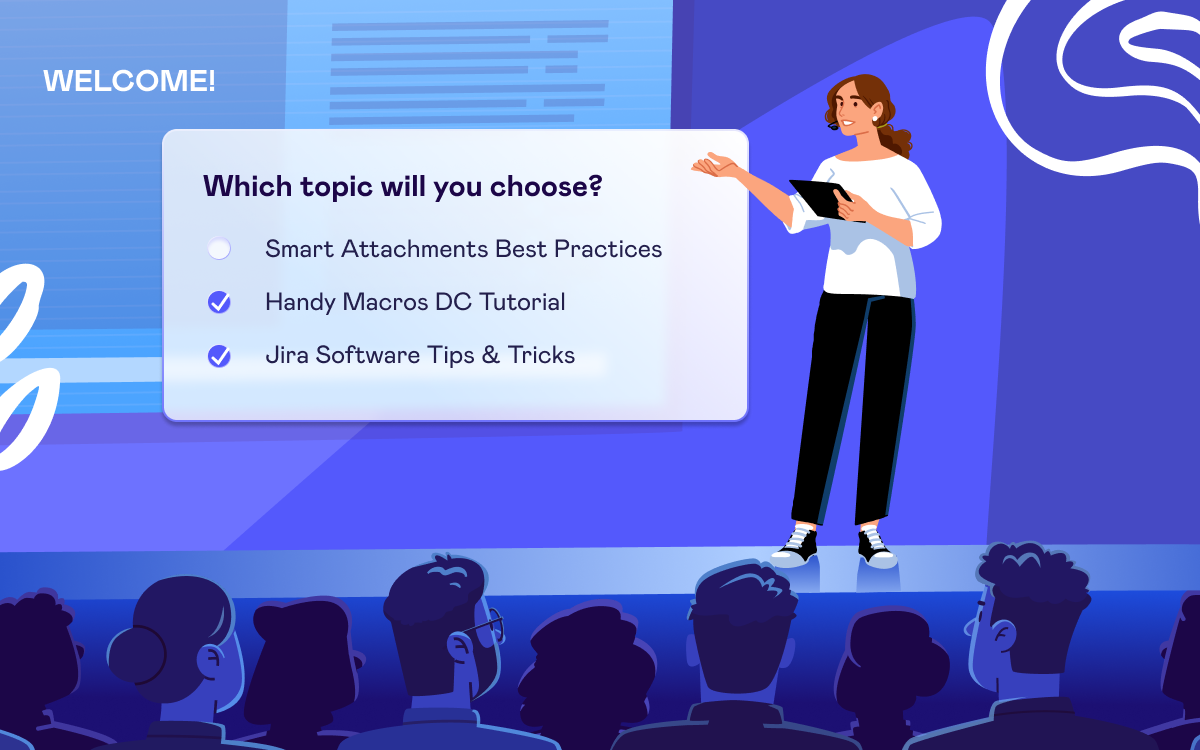 WELCOME!

Which topic will you choose?

Smart Attachments Best Practices

Handy Macros DC Tutorial

Jira Software Tips & Tricks